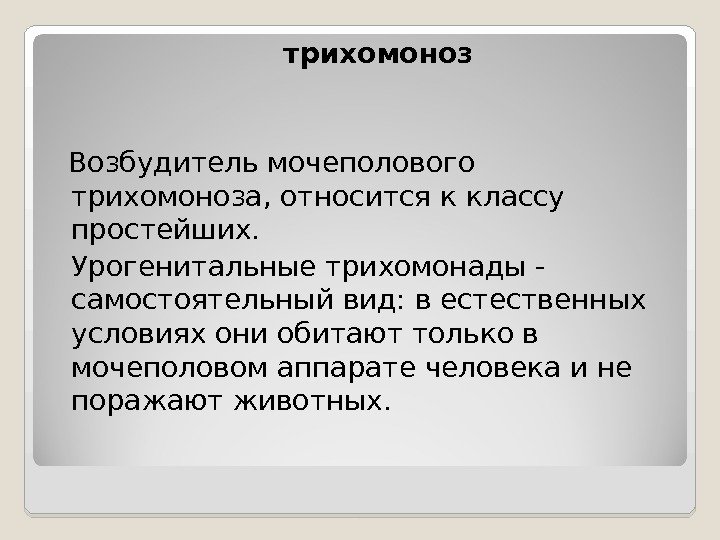 трихомоноз

Возбудитель мочеполового трихомоноза, относится к классу простейших.

Урогенитальные трихомонады - самостоятельный вид: в естественных условиях они обитают только в мочеполовом аппарате человека и не поражают животных.